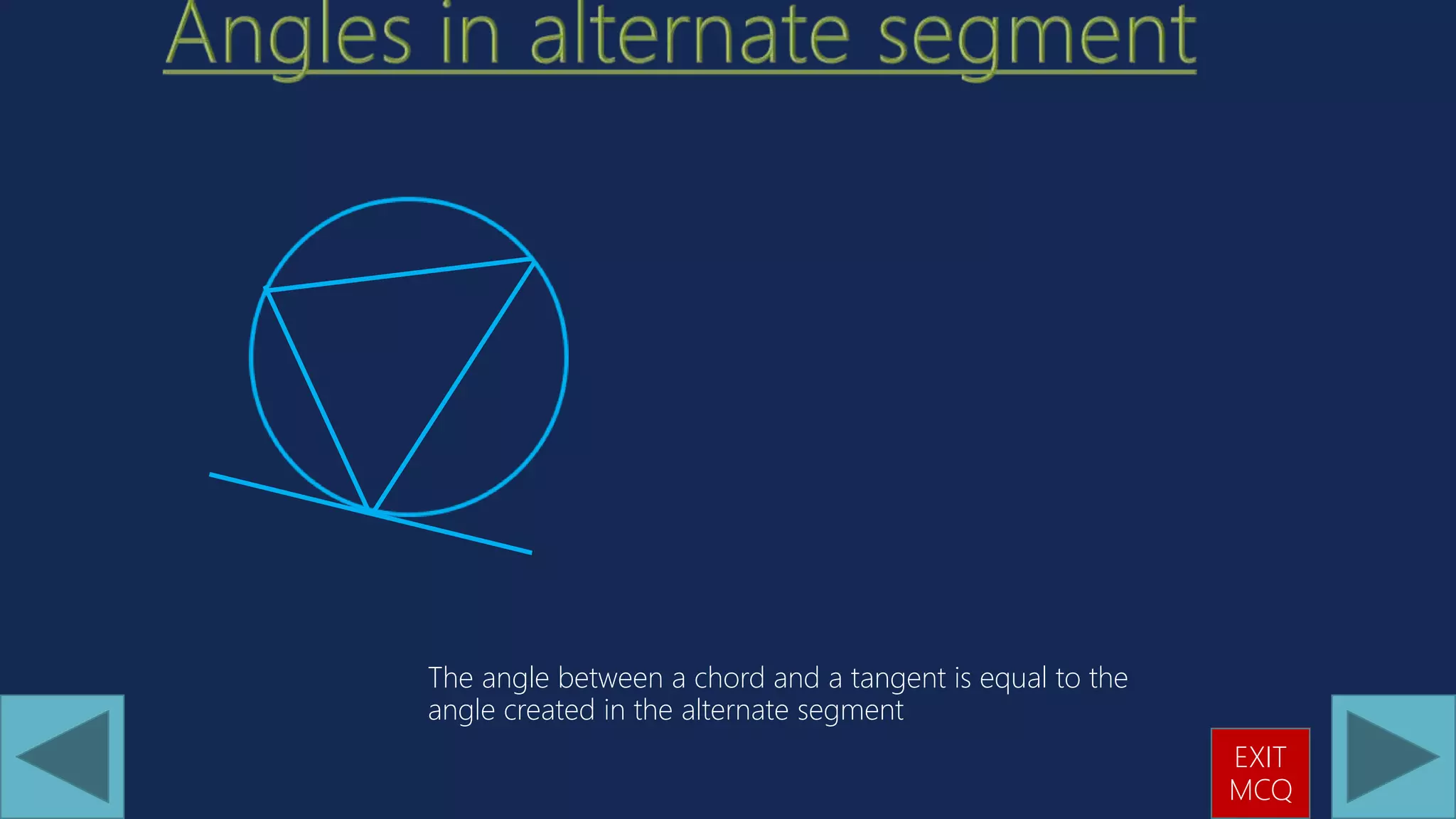 Angles in alternate segment

The angle between a chord and a tangent is equal to the angle created in the alternate segment

EXIT MCQ